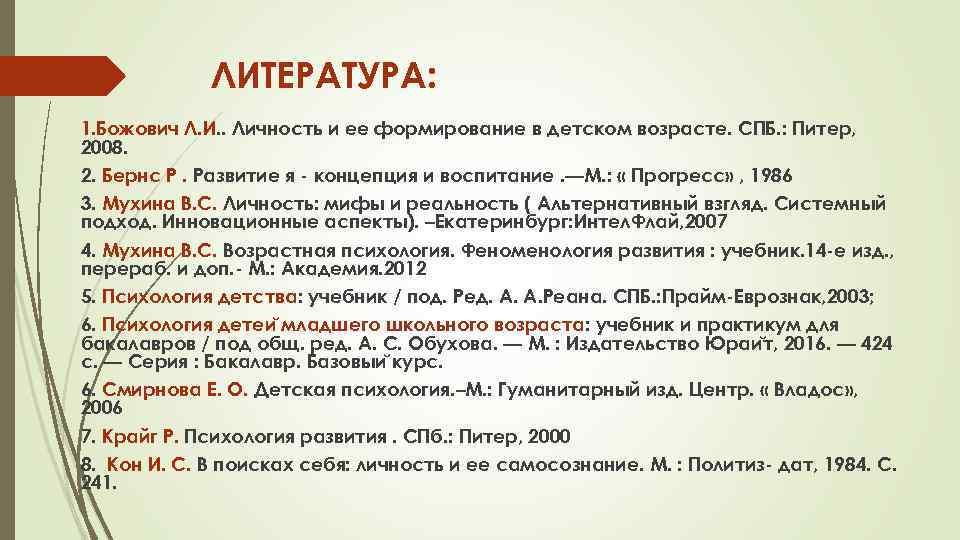 ЛИТЕРАТУРА:

1.Божович Л.И.. Личность и ее формирование в детском возрасте. СПБ.: Питер, 2008.

2. Бернс Р . Развитие я - концепция и воспитание .—М.: « Прогресс» , 1986

3. Мухина В.С. Личность: мифы и реальность ( Альтернативный взгляд. Системный подход. Инновационные аспекты). –Екатеринбург:ИнтелФлай,2007

4. Мухина В.С. Возрастная психология. Феноменология развития : учебник.14-е изд., перераб. и доп.- М.: Академия.2012

5. Психология детства: учебник / под. Ред. А. А.Реана. СПБ.:Прайм-Еврознак,2003;

6. Психология детей младшего школьного возраста: учебник и практикум для бакалавров / под общ. ред. А. С. Обухова. — М. : Издательство Юрайт, 2016. — 424 с.— Серия : Бакалавр. Базовый курс.

6. Смирнова Е. О. Детская психология.–М.: Гуманитарный изд. Центр. « Владос», 2006

7. Крайг Р. Психология развития . СПб.: Питер, 2000

8. Кон И. С. В поисках себя: личность и ее самосознание. М. : Политиз- дат, 1984. С. 241.